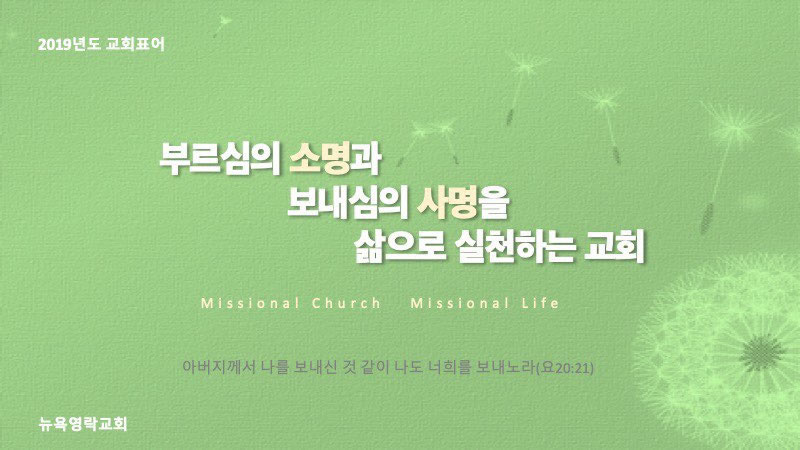 2019년도 교회표어

부르심의 소명과
보내심의 사명을
삶으로 실천하는 교회

Missional Church Missional Life

아버지께서 나를 보내신 것 같이 나도 너희를 보내노라(요20:21)

뉴욕영락교회